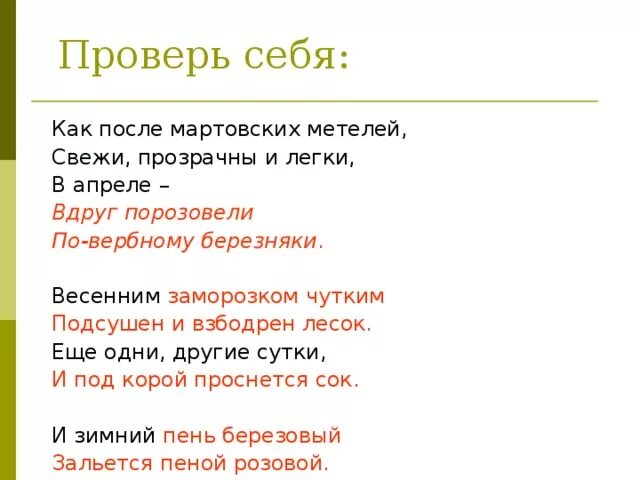 Проверь себя:

Как после мартовских метелей,
Свежи, прозрачны и легки,
В апреле –
Вдруг порозовели
По-вербному березняки.

Весенним заморозком чутким
Подсушен и взбодрен лесок.
Еще одни, другие сутки,
И под корой проснется сок.

И зимний пень березовый
Зальется пеной розовой.